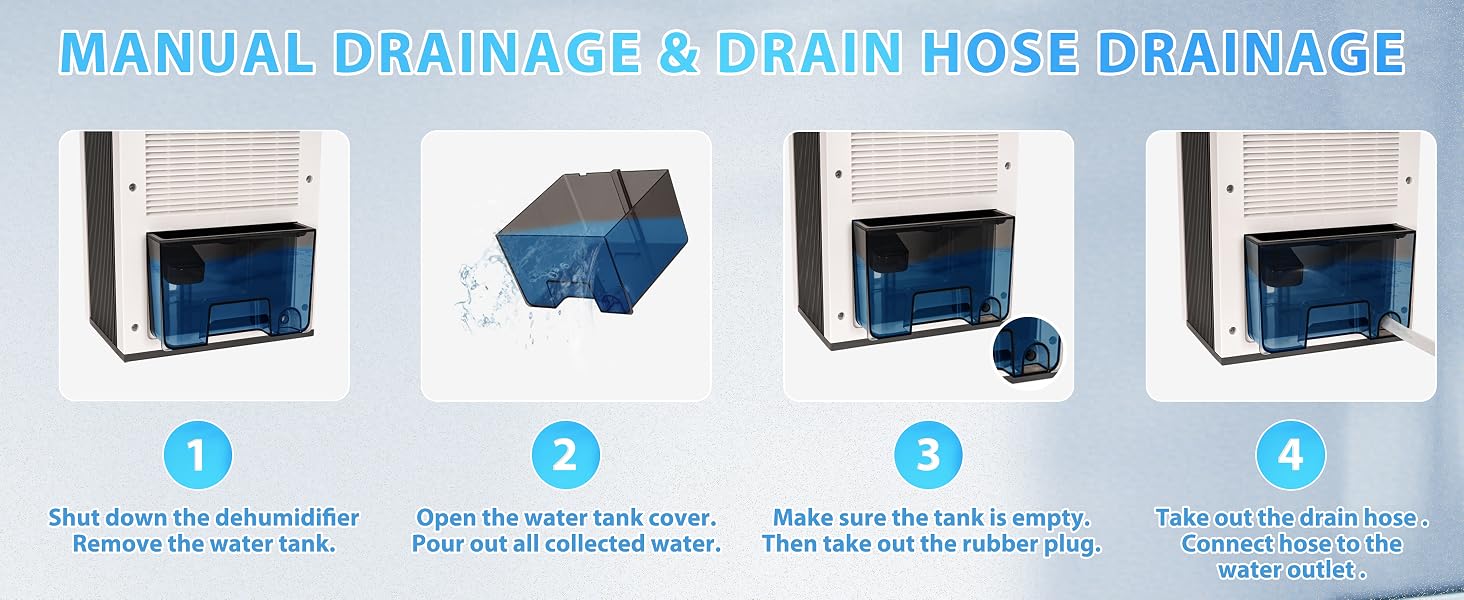 MANUAL DRAINAGE & DRAIN HOSE DRAINAGE

1

Shut down the dehumidifier
Remove the water tank.

2

Open the water tank cover.
Pour out all collected water.

3

Make sure the tank is empty.
Then take out the rubber plug.

4

Take out the drain hose .
Connect hose to the
water outlet .